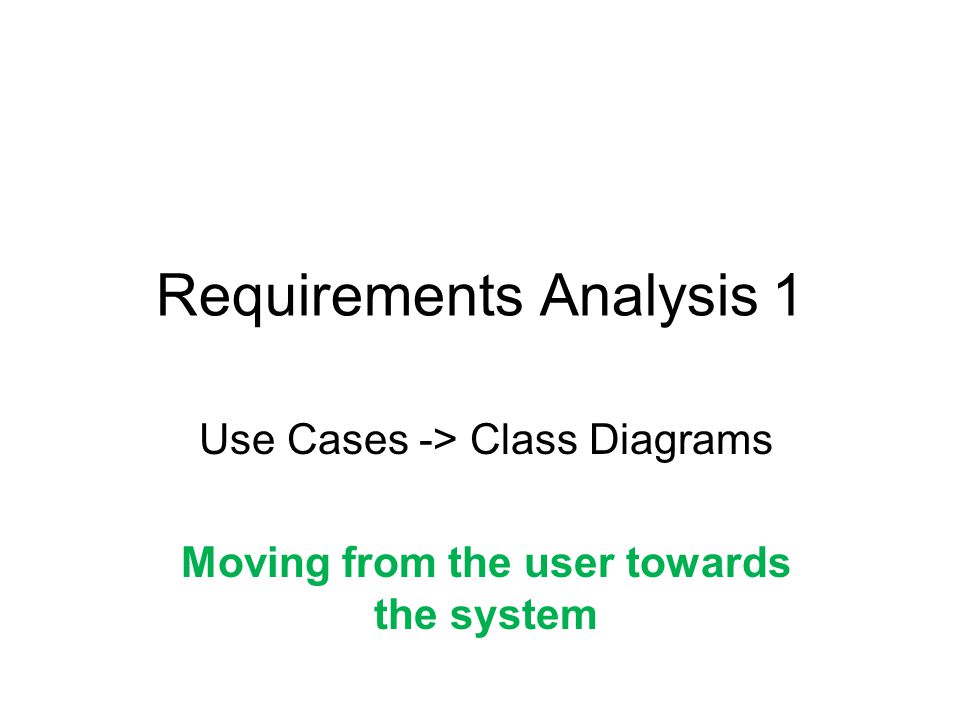 Requirements Analysis 1

Use Cases -> Class Diagrams

Moving from the user towards the system